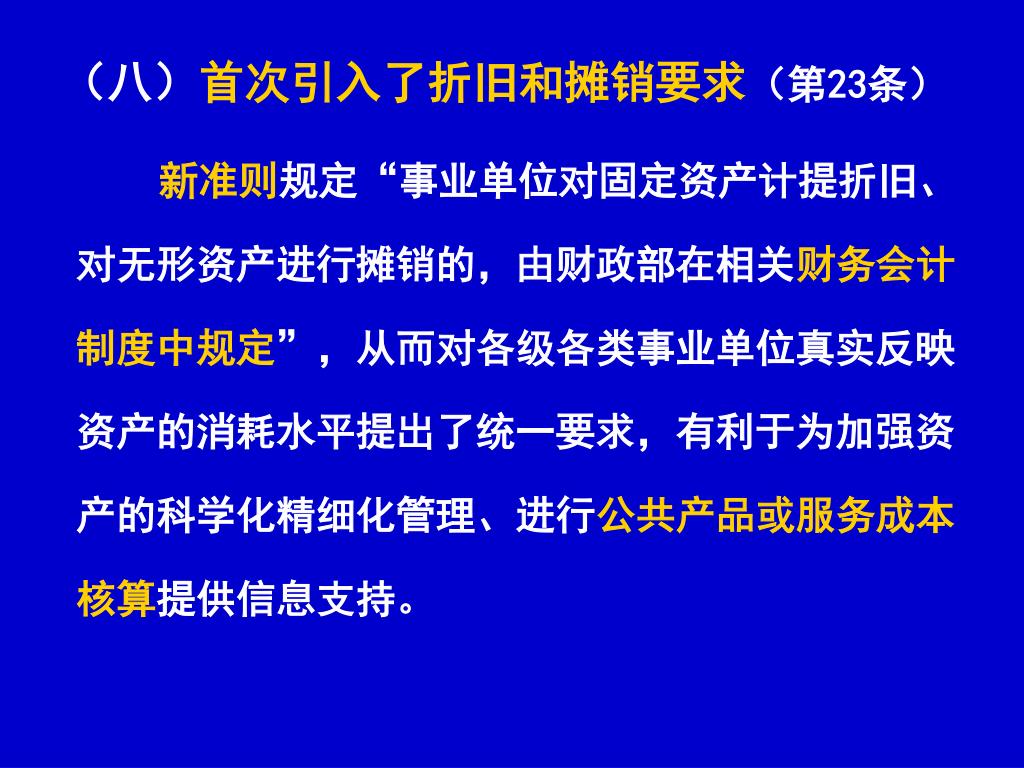 （八）首次引入了折旧和摊销要求（第23条）

新准则规定“事业单位对固定资产计提折旧、对无形资产进行摊销的，由财政部在相关财务会计制度中规定”，从而对各级各类事业单位真实反映资产的消耗水平提出了统一要求，有利于为加强资产的科学化精细化管理、进行公共产品或服务成本核算提供信息支持。